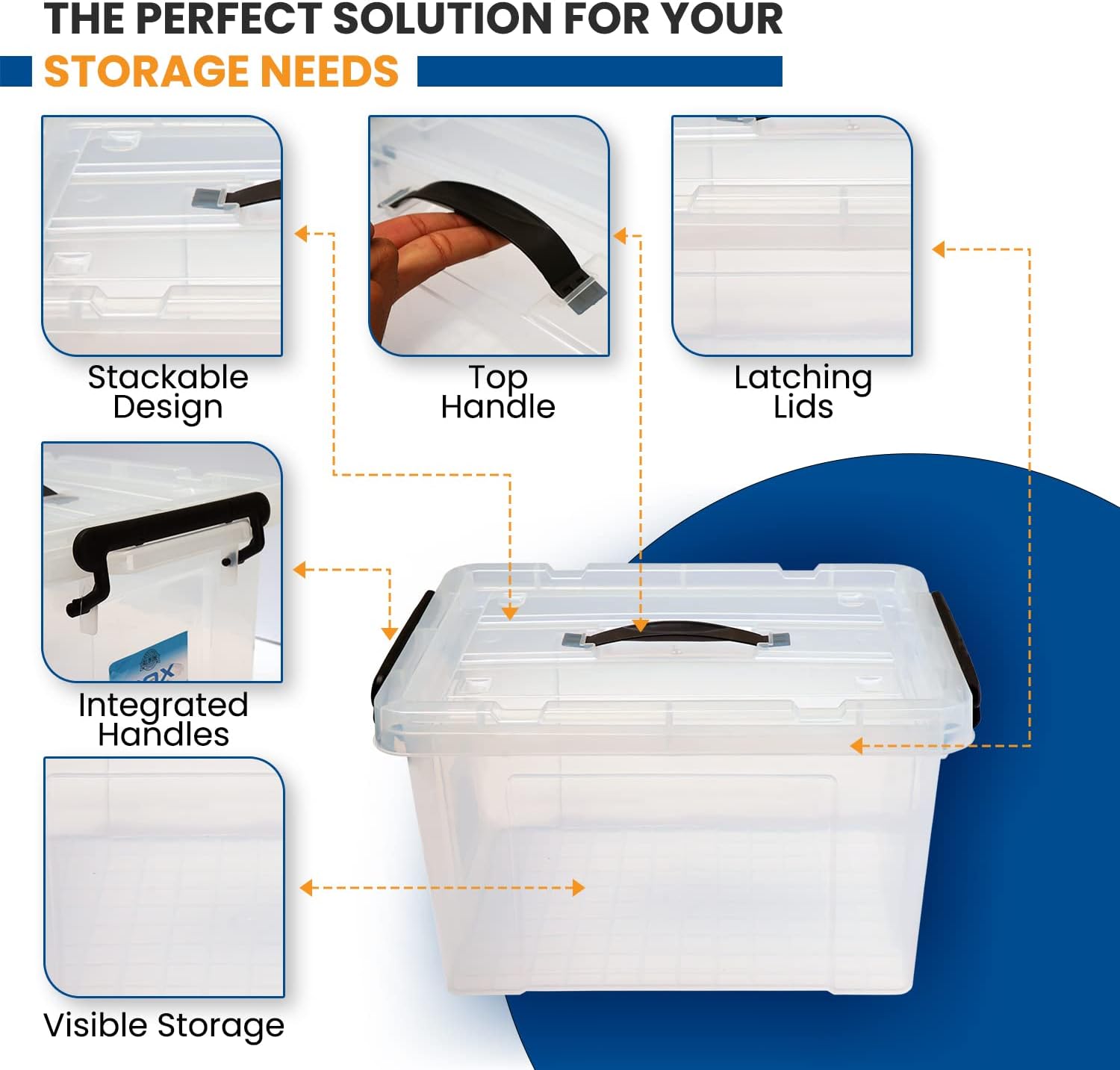 THE PERFECT SOLUTION FOR YOUR
STORAGE NEEDS

Stackable Design

Top Handle

Latching Lids

Integrated Handles

Visible Storage